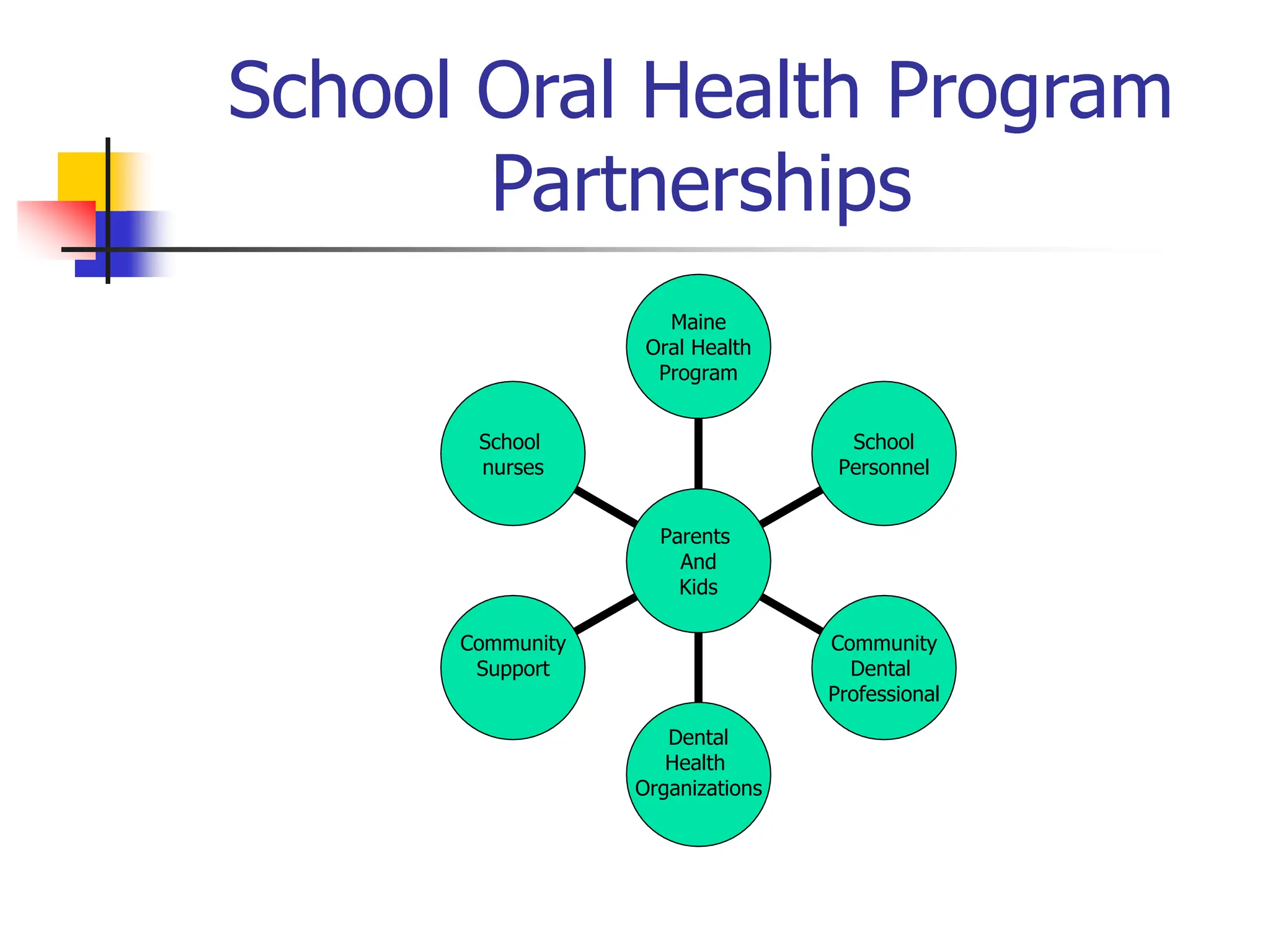 School Oral Health Program Partnerships

Maine Oral Health Program

School nurses

School Personnel

Parents And Kids

Community Support

Community Dental Professional

Dental Health Organizations